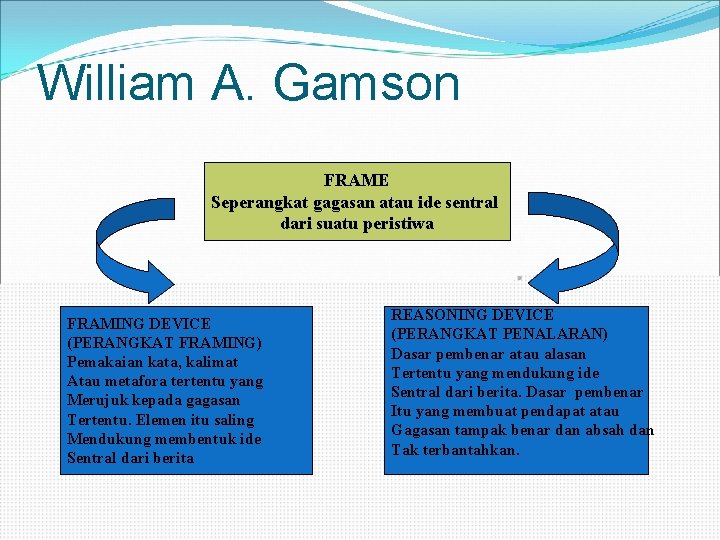 William A. Gamson

FRAME
Seperangkat gagasan atau ide sentral dari suatu peristiwa

FRAMING DEVICE
(PERANGKAT FRAMING)
Pemakaian kata, kalimat Atau metafora tertentu yang Merujuk kepada gagasan Tertentu. Elemen itu saling Mendukung membentuk ide Sentral dari berita

REASONING DEVICE
(PERANGKAT PENALARAN)
Dasar pembenar atau alasan Tertentu yang mendukung ide Sentral dari berita. Dasar pembenar Itu yang membuat pendapat atau Gagasan tampak benar dan absah dan Tak terbantahkan.